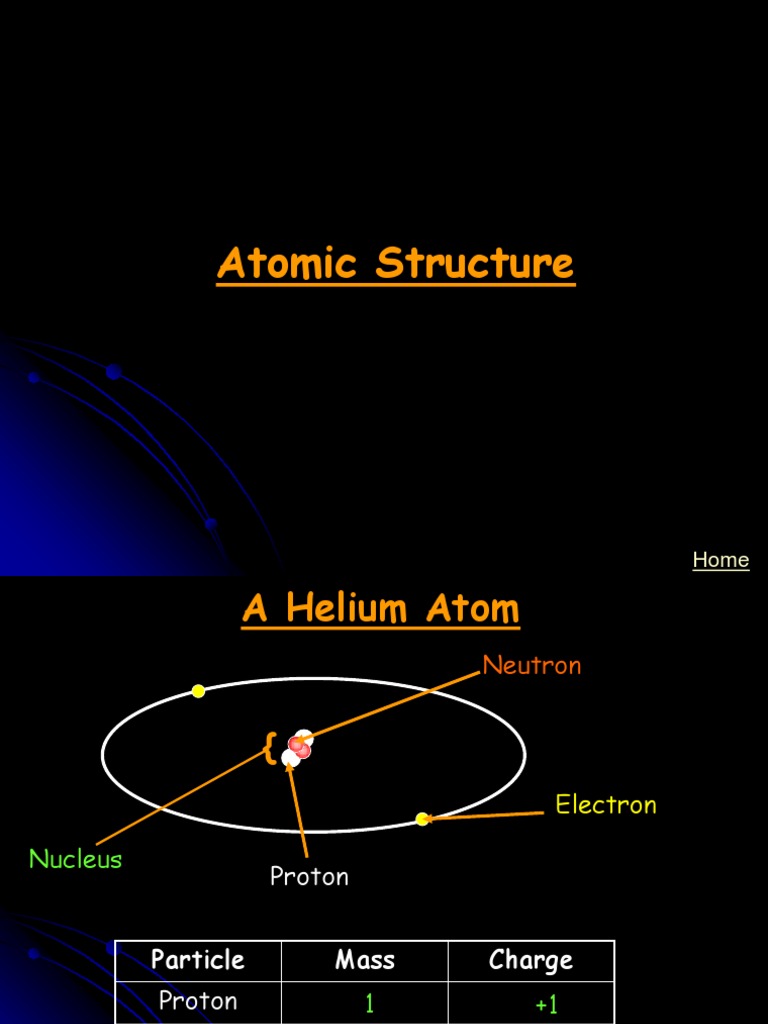 Atomic Structure

Home

A Helium Atom

Neutron

Electron

Nucleus

Proton

| Particle | Mass | Charge |
|---|---|---|
| Proton | 1 | +1 |